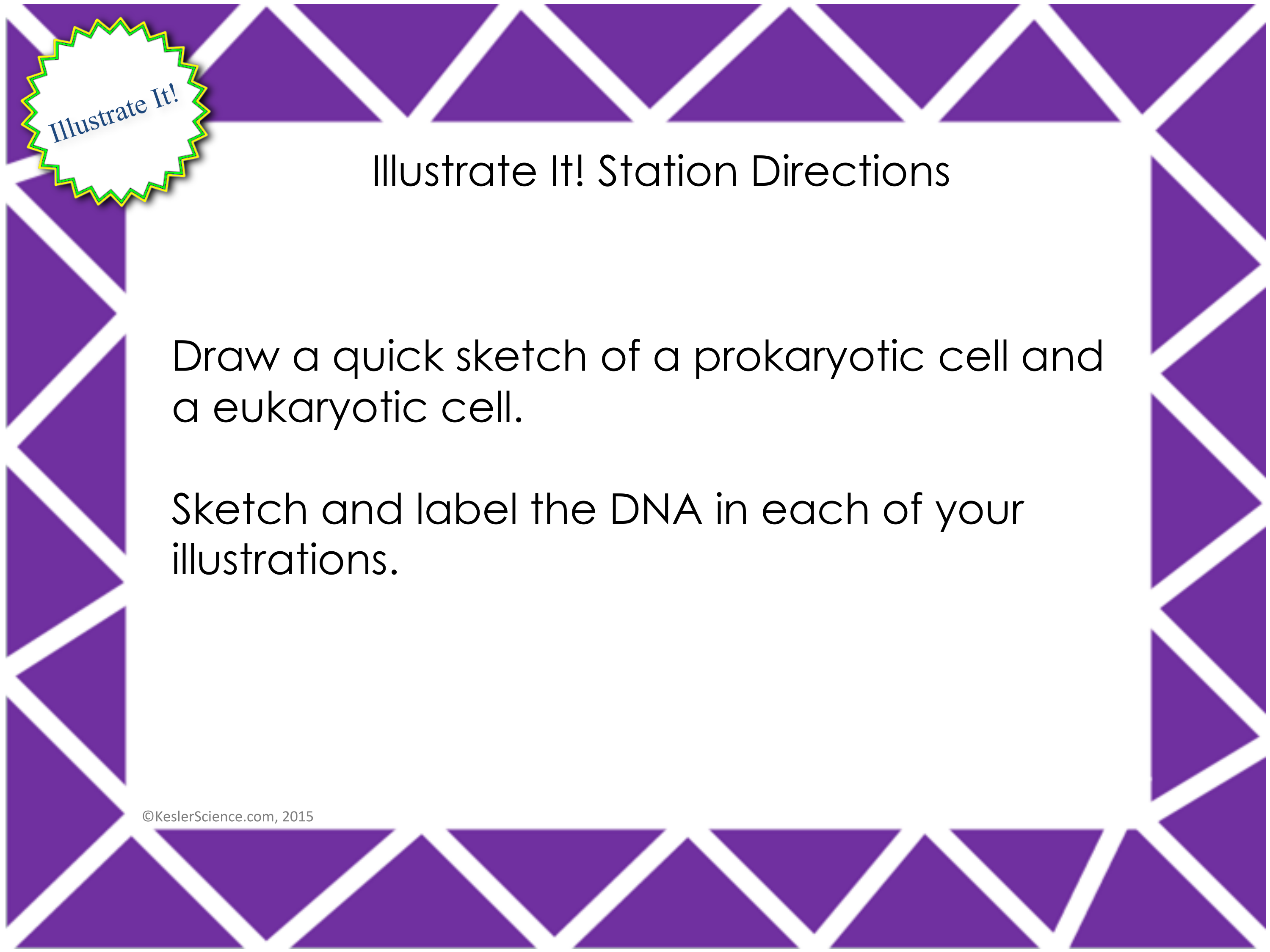 Illustrate It!

Illustrate It! Station Directions

Draw a quick sketch of a prokaryotic cell and a eukaryotic cell.

Sketch and label the DNA in each of your illustrations.

©KeslerScience.com, 2015